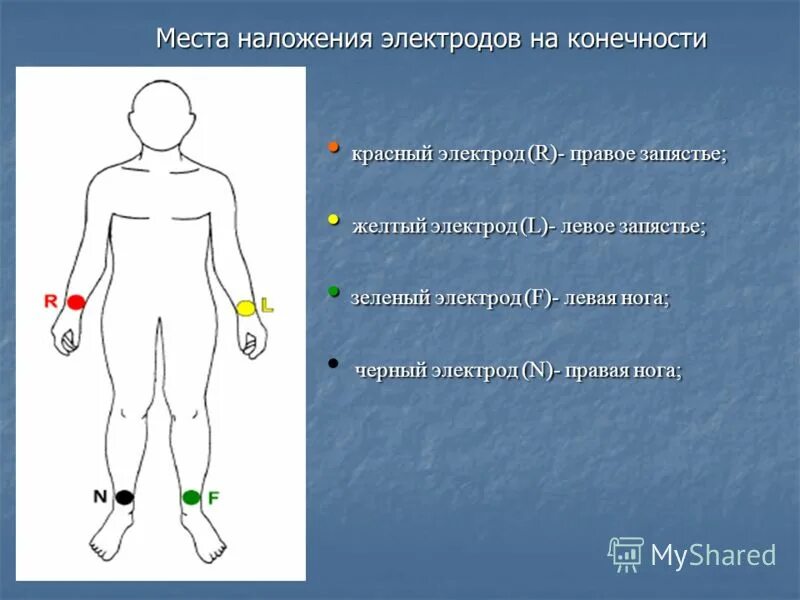 Места наложения электродов на конечности

R

L

N

F

красный электрод (R)- правое запястье;

желтый электрод (L)- левое запястье;

зеленый электрод (F)- левая нога;

черный электрод (N)- правая нога;

MyShared